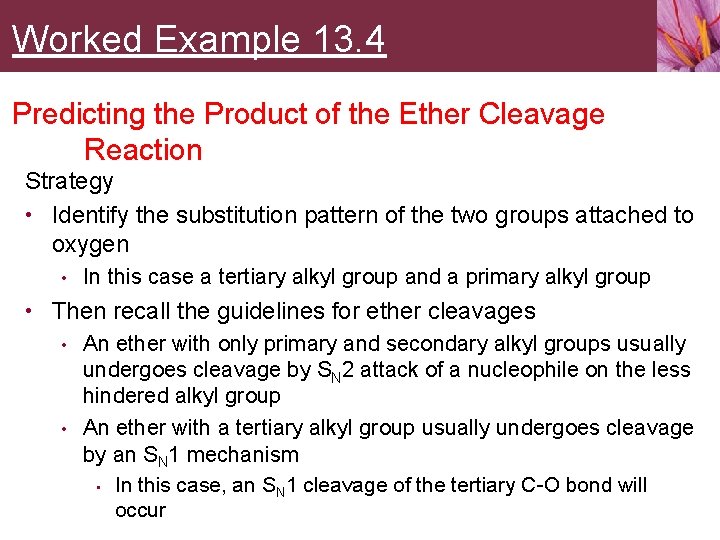 Worked Example 13.4

Predicting the Product of the Ether Cleavage Reaction

Strategy

• Identify the substitution pattern of the two groups attached to oxygen
  • In this case a tertiary alkyl group and a primary alkyl group
• Then recall the guidelines for ether cleavages
  • An ether with only primary and secondary alkyl groups usually undergoes cleavage by $S_N2$ attack of a nucleophile on the less hindered alkyl group
  • An ether with a tertiary alkyl group usually undergoes cleavage by an $S_N1$ mechanism
    • In this case, an $S_N1$ cleavage of the tertiary C-O bond will occur